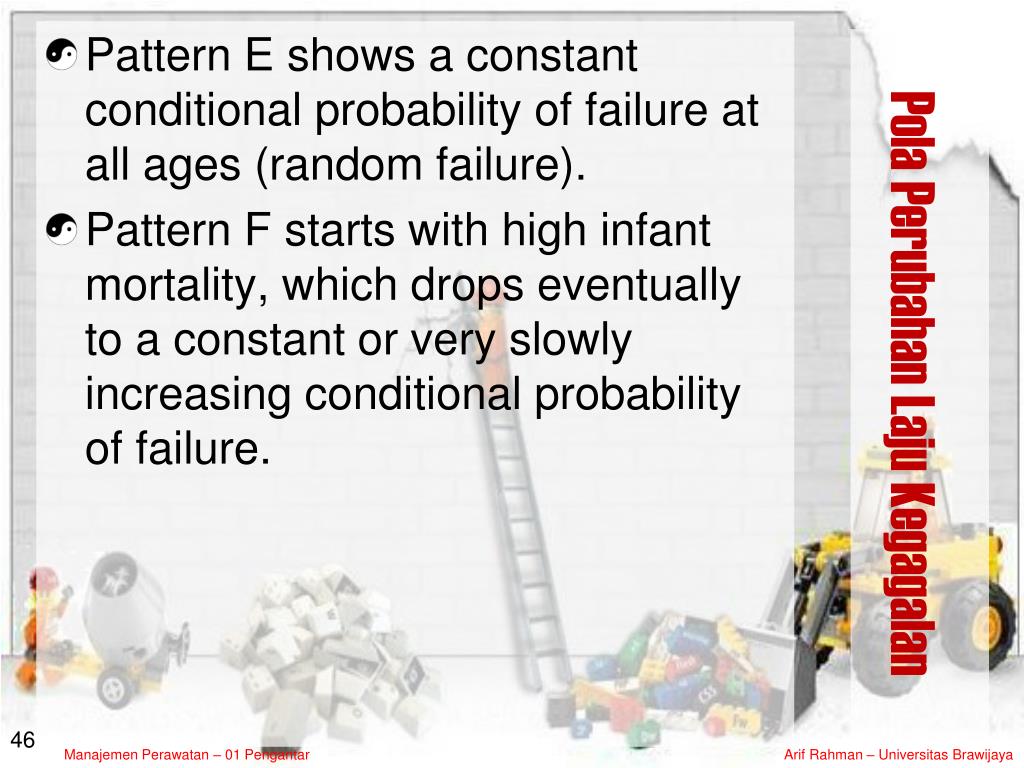 Pola Perubahan Laju Kegagalan

Pattern E shows a constant conditional probability of failure at all ages (random failure).

Pattern F starts with high infant mortality, which drops eventually to a constant or very slowly increasing conditional probability of failure.

46

Manajemen Perawatan – 01 Pengantar

Arif Rahman – Universitas Brawijaya